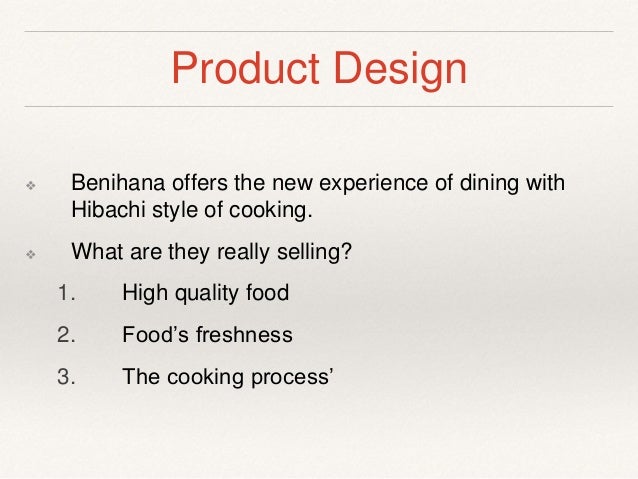 Product Design

❖ Benihana offers the new experience of dining with Hibachi style of cooking.

❖ What are they really selling?

1. High quality food

2. Food’s freshness

3. The cooking process’